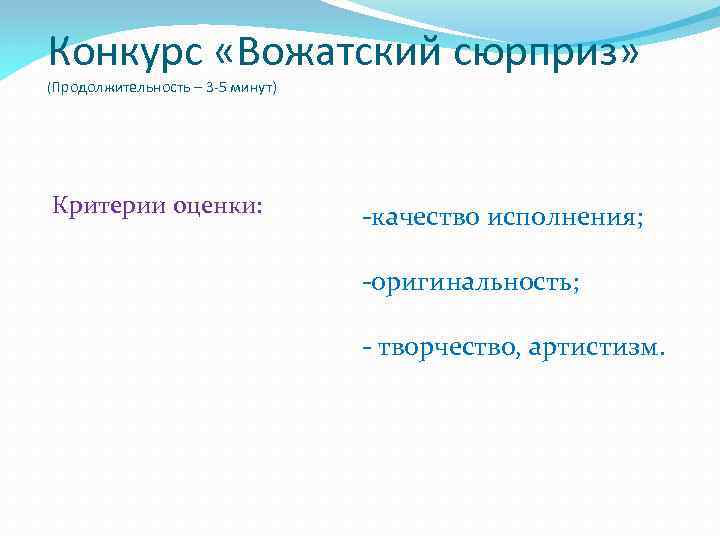 Конкурс «Вожатский сюрприз»
(Продолжительность – 3-5 минут)

Критерии оценки:

-качество исполнения;

-оригинальность;

- творчество, артистизм.